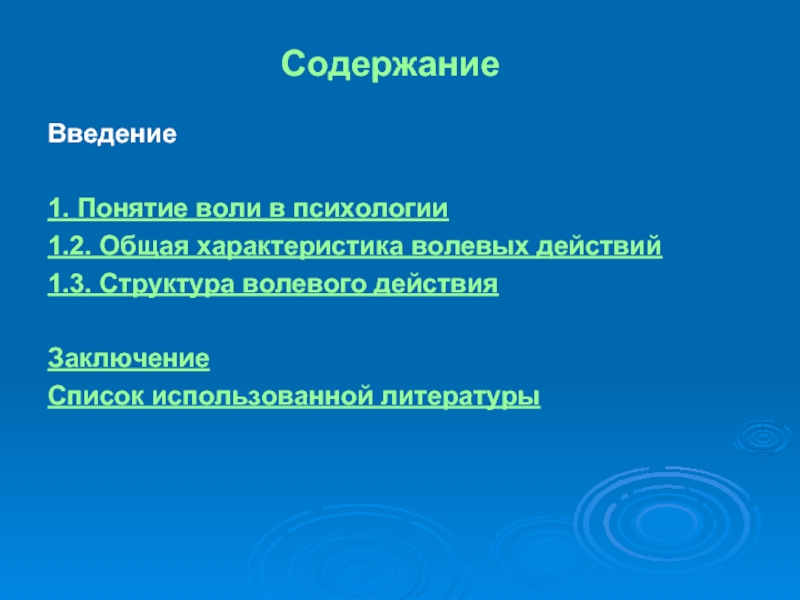 Содержание

Введение

1. Понятие воли в психологии
1.2. Общая характеристика волевых действий
1.3. Структура волевого действия

Заключение
Список использованной литературы